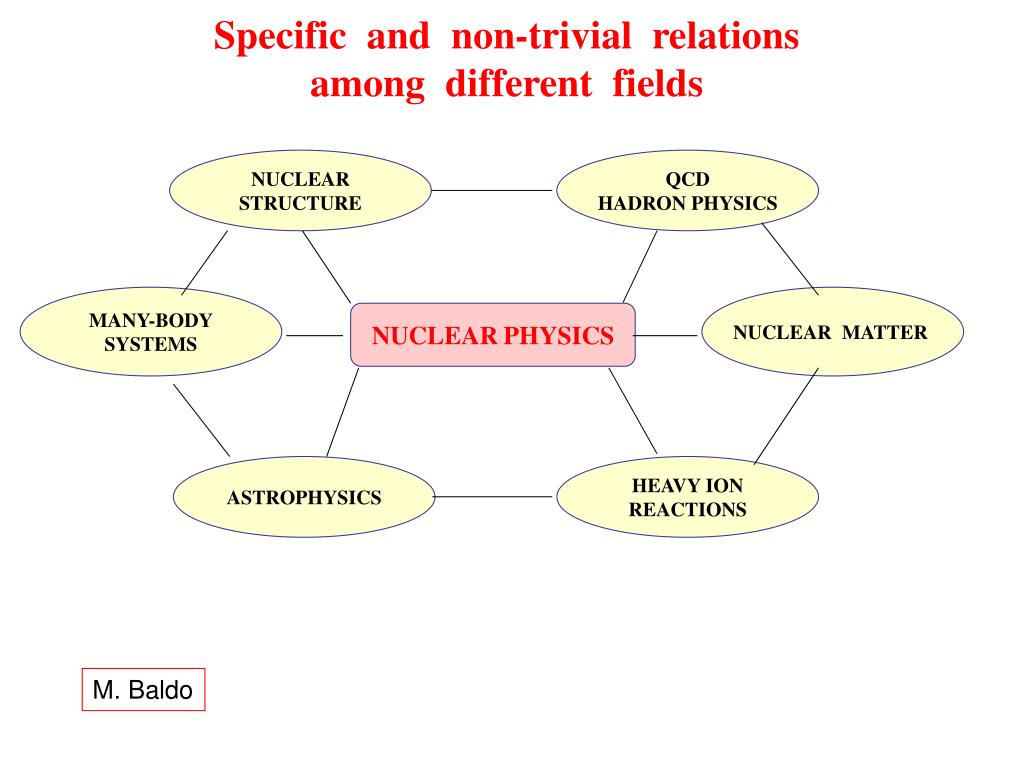 Specific and non-trivial relations among different fields

NUCLEAR STRUCTURE

QCD HADRON PHYSICS

MANY-BODY SYSTEMS

NUCLEAR PHYSICS

NUCLEAR MATTER

ASTROPHYSICS

HEAVY ION REACTIONS

M. Baldo